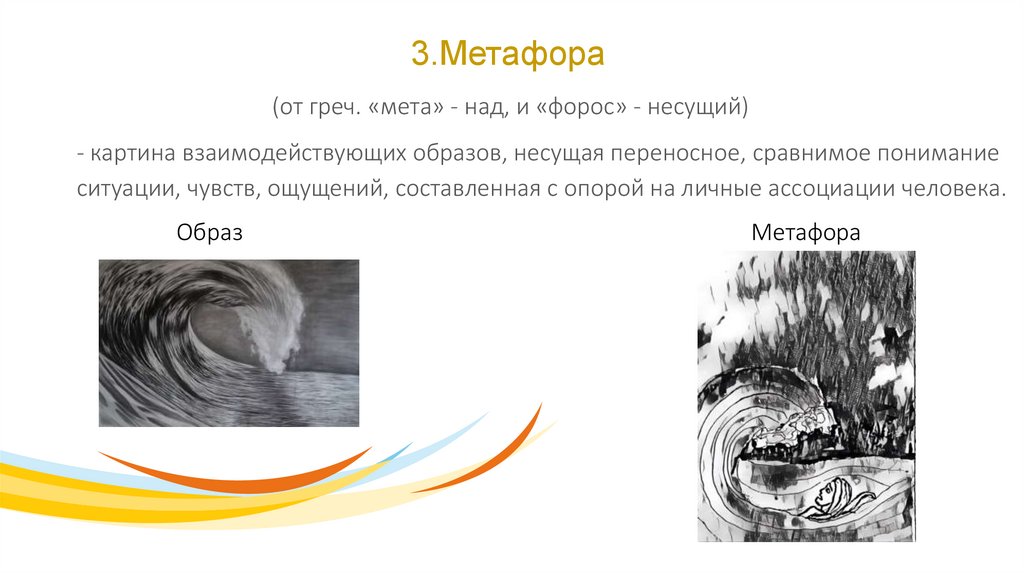 3.Метафора

(от греч. «мета» - над, и «форос» - несущий)

- картина взаимодействующих образов, несущая переносное, сравнимое понимание ситуации, чувств, ощущений, составленная с опорой на личные ассоциации человека.

Образ

Метафора